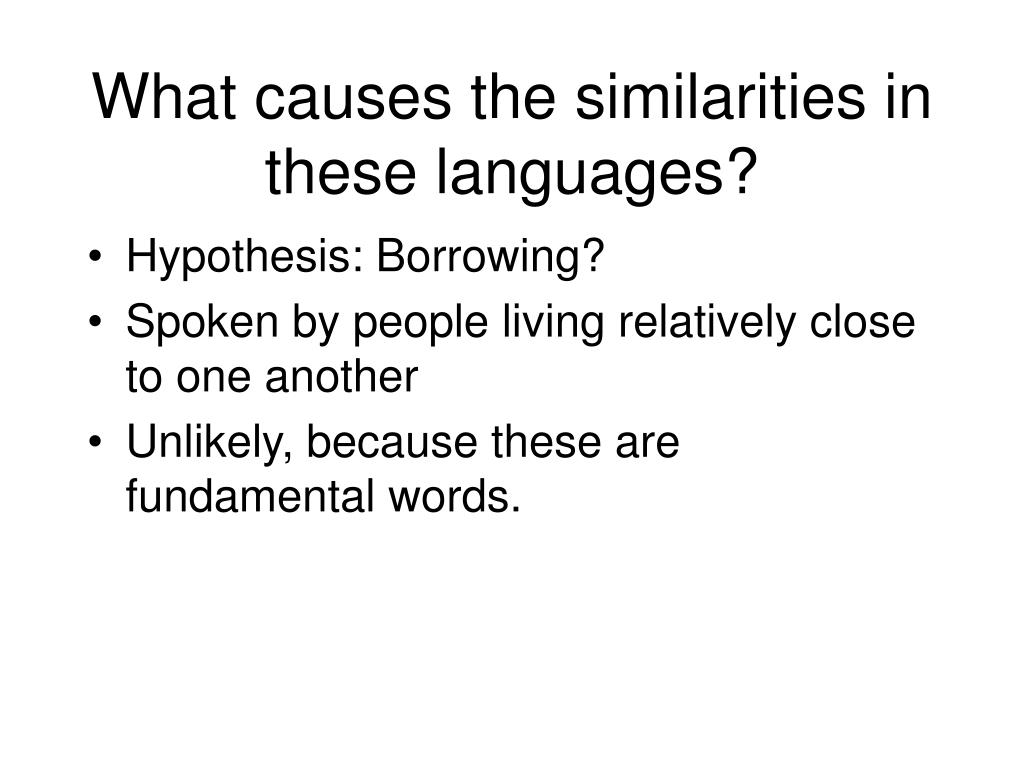 What causes the similarities in these languages?

• Hypothesis: Borrowing?
• Spoken by people living relatively close to one another
• Unlikely, because these are fundamental words.